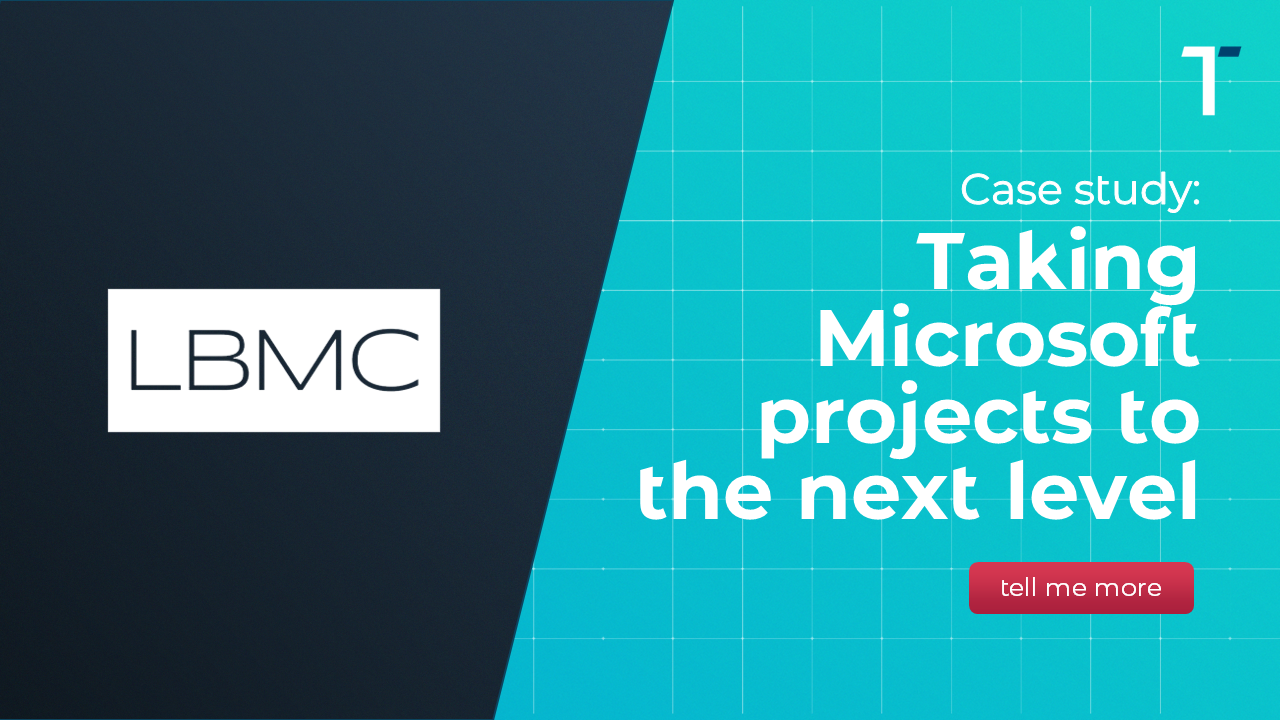 LBMC

Case study:

Taking Microsoft projects to the next level

tell me more